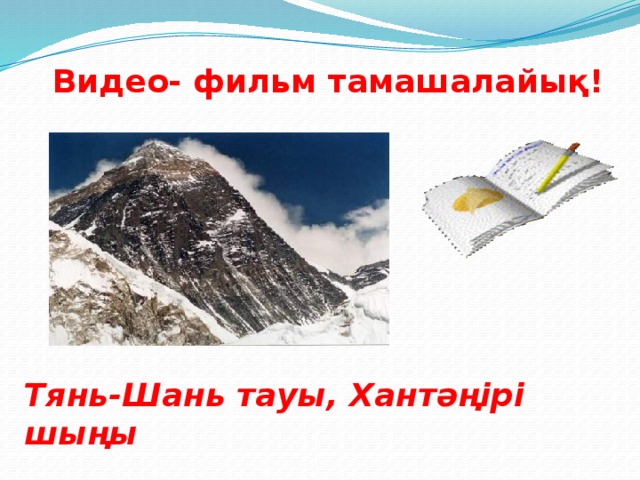 Видео- фильм тамашалайық!

Тянь-Шань тауы, Хантәңірі шыңы